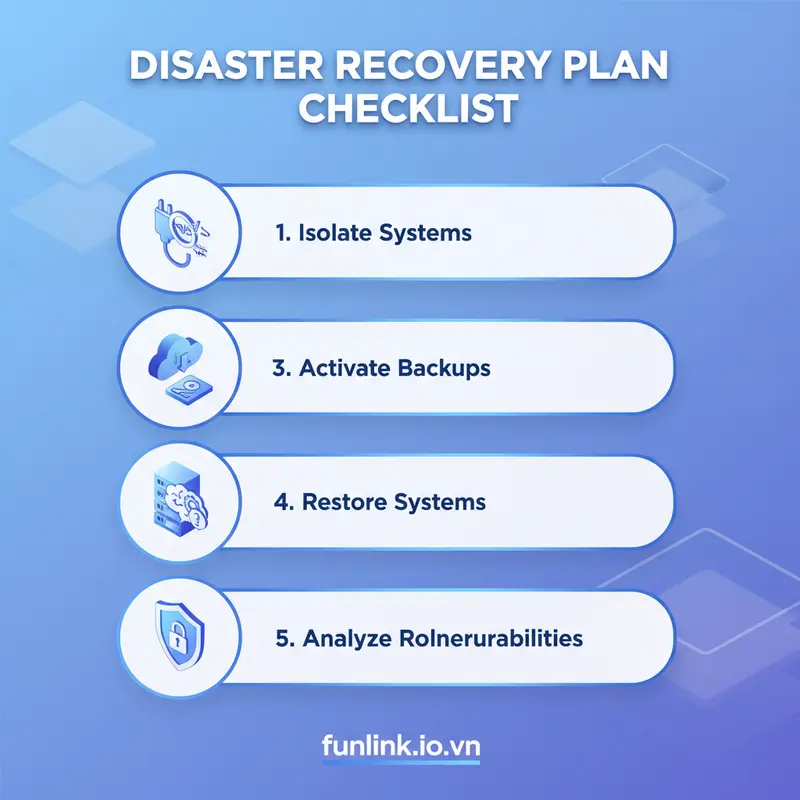 DISASTER RECOVERY PLAN CHECKLIST

1. Isolate Systems

3. Activate Backups

4. Restore Systems

5. Analyze Rolnerurabilities

funlink.io.vn